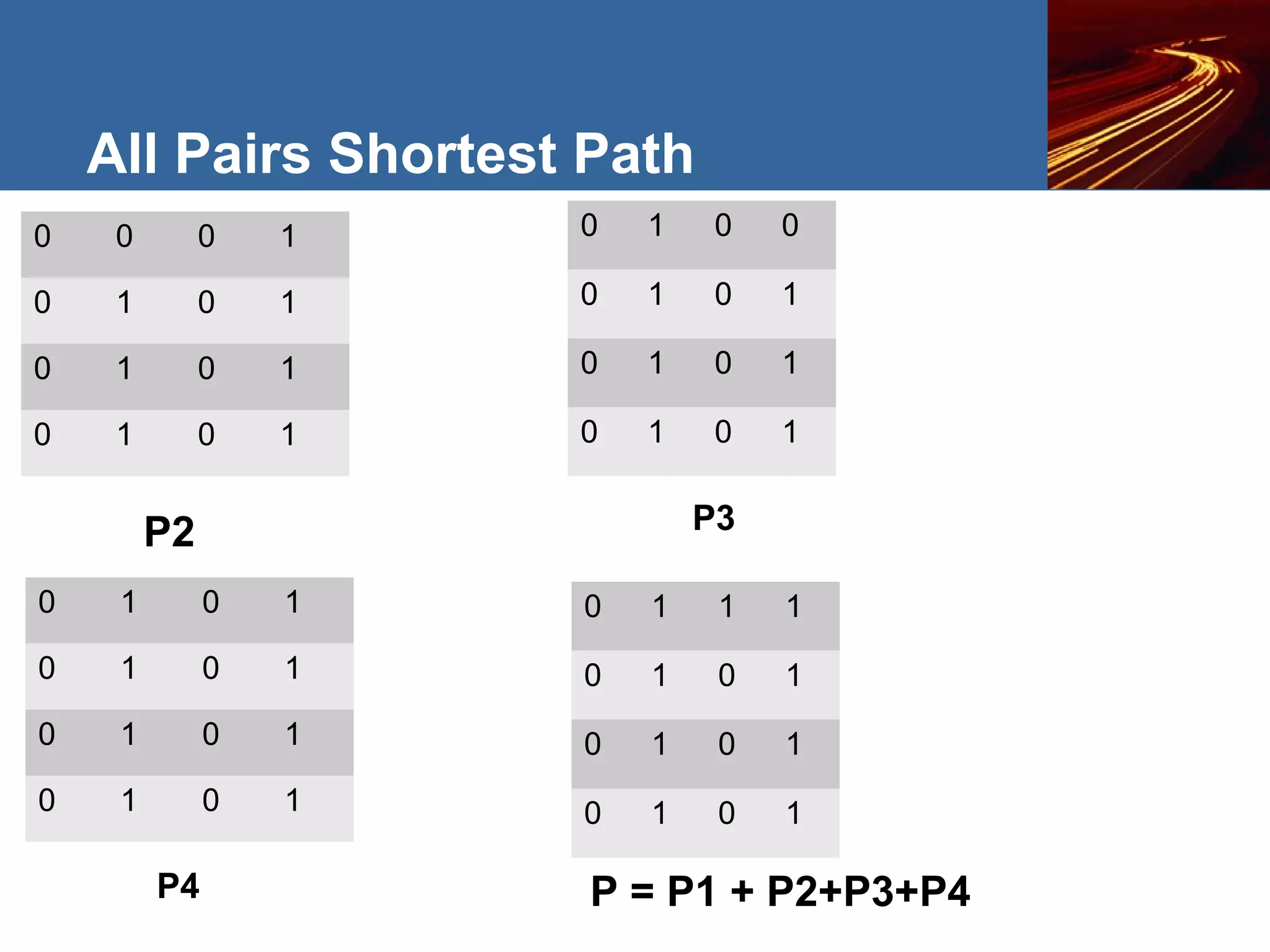 All Pairs Shortest Path

| 0 | 0 | 0 | 1 |
|---|---|---|---|
| 0 | 1 | 0 | 1 |
| 0 | 1 | 0 | 1 |
| 0 | 1 | 0 | 1 |

P2

| 0 | 1 | 0 | 0 |
|---|---|---|---|
| 0 | 1 | 0 | 1 |
| 0 | 1 | 0 | 1 |
| 0 | 1 | 0 | 1 |

P3

| 0 | 1 | 0 | 1 |
|---|---|---|---|
| 0 | 1 | 0 | 1 |
| 0 | 1 | 0 | 1 |
| 0 | 1 | 0 | 1 |

P4

| 0 | 1 | 1 | 1 |
|---|---|---|---|
| 0 | 1 | 0 | 1 |
| 0 | 1 | 0 | 1 |
| 0 | 1 | 0 | 1 |

P = P1 + P2+P3+P4